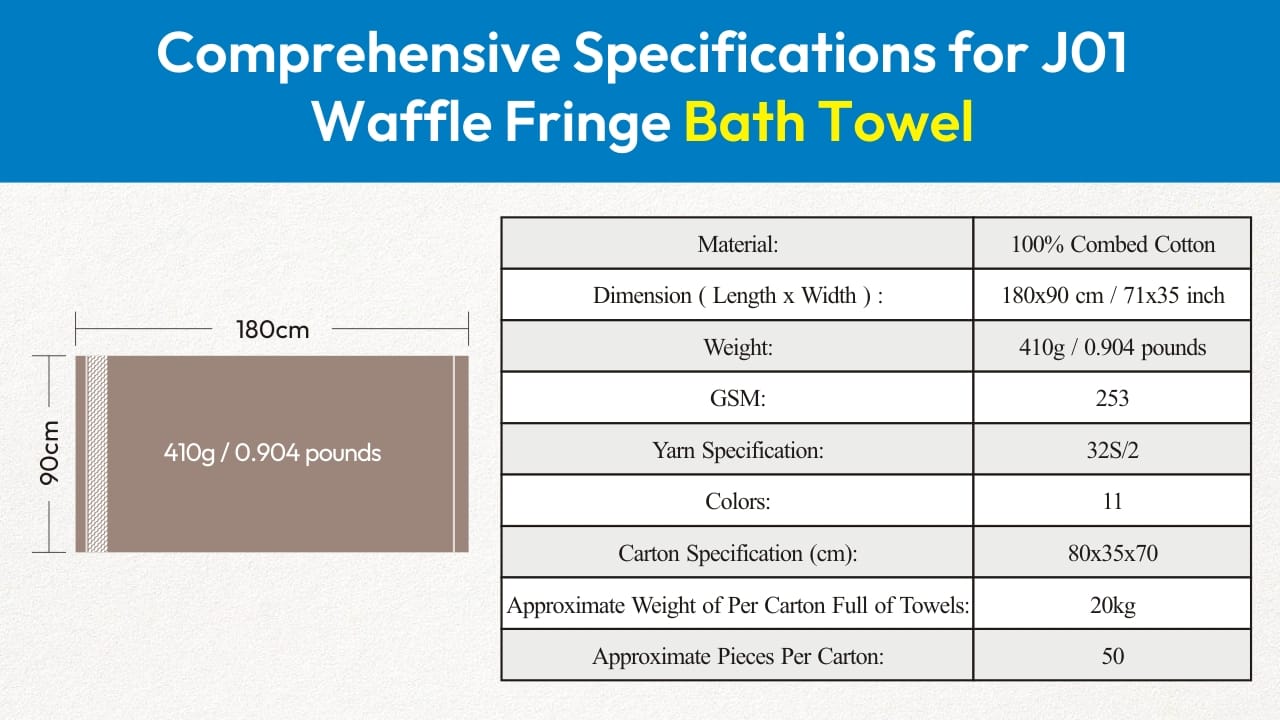 Comprehensive Specifications for J01 Waffle Fringe Bath Towel

180cm

90cm

410g / 0.904 pounds

| Material: | 100% Combed Cotton |
|---|---|
| Dimension ( Length x Width ) : | 180x90 cm / 71x35 inch |
| Weight: | 410g / 0.904 pounds |
| GSM: | 253 |
| Yarn Specification: | 32S/2 |
| Colors: | 11 |
| Carton Specification (cm): | 80x35x70 |
| Approximate Weight of Per Carton Full of Towels: | 20kg |
| Approximate Pieces Per Carton: | 50 |